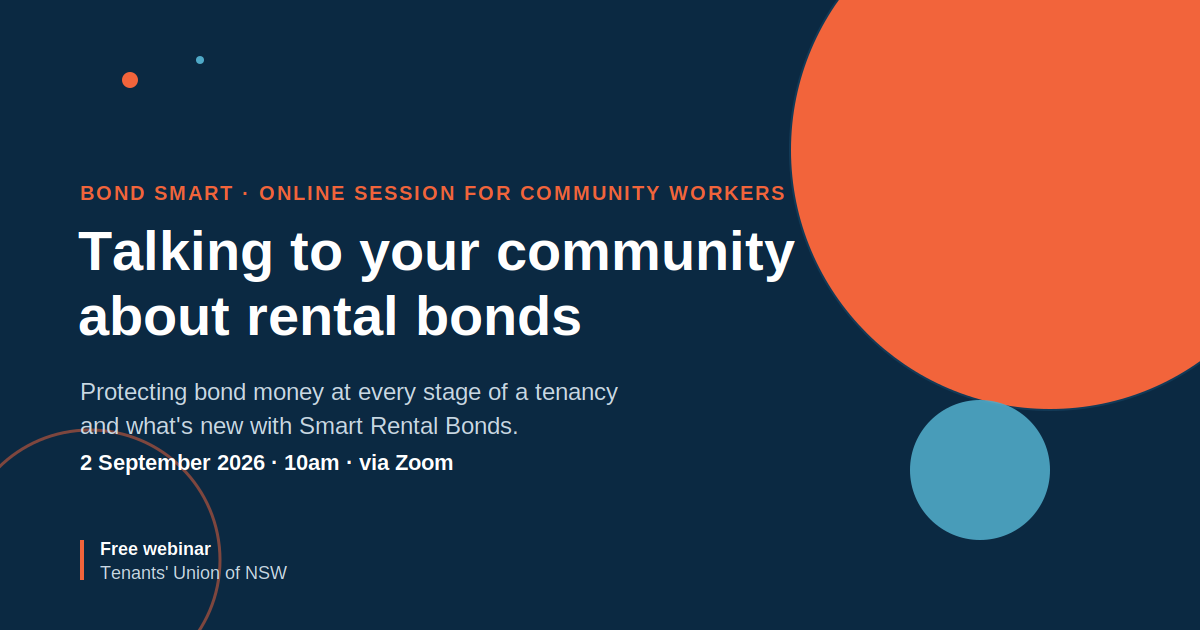 BOND SMART · ONLINE SESSION FOR COMMUNITY WORKERS

Talking to your community about rental bonds

Protecting bond money at every stage of a tenancy and what's new with Smart Rental Bonds.

2 September 2026 · 10am · via Zoom

Free webinar
Tenants' Union of NSW